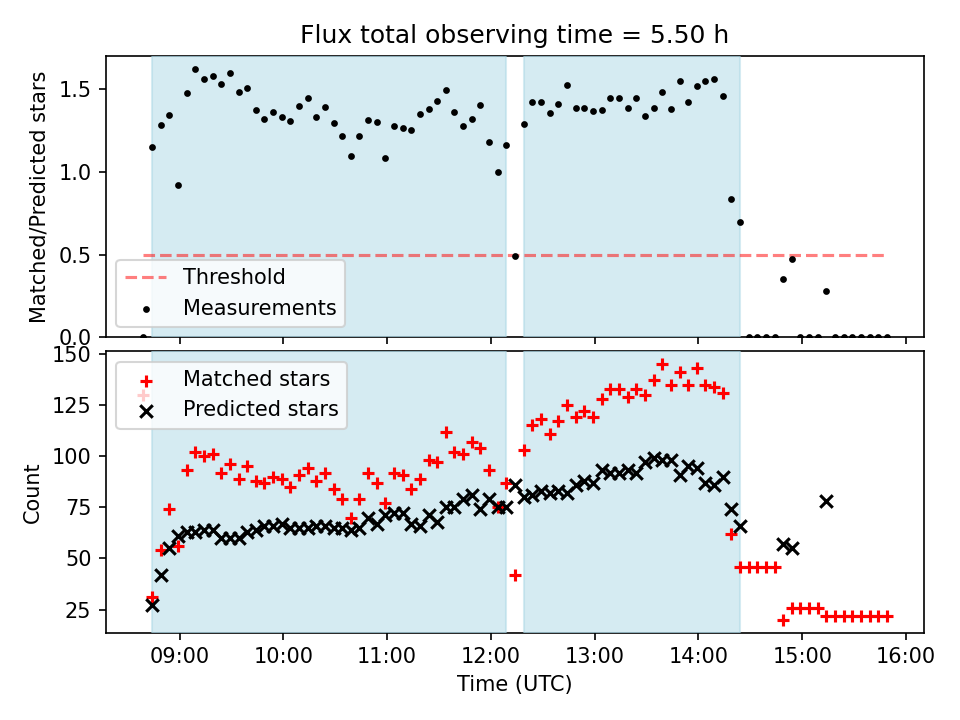 Flux total observing time = 5.50 h

Matched/Predicted stars

1.5
1.0
0.5
0.0

Threshold
Measurements

Count

150
125
100
75
50
25

Matched stars
Predicted stars

09:00
10:00
11:00
12:00
13:00
14:00
15:00
16:00

Time (UTC)